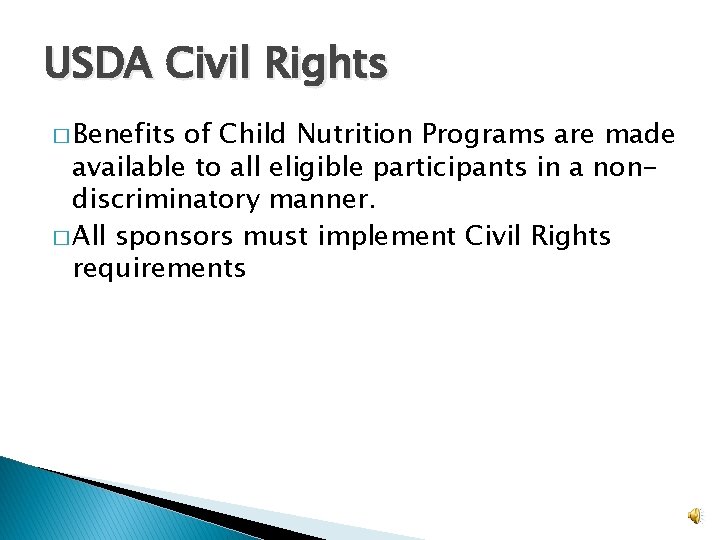 USDA Civil Rights

□ Benefits of Child Nutrition Programs are made available to all eligible participants in a non-discriminatory manner.

□ All sponsors must implement Civil Rights requirements